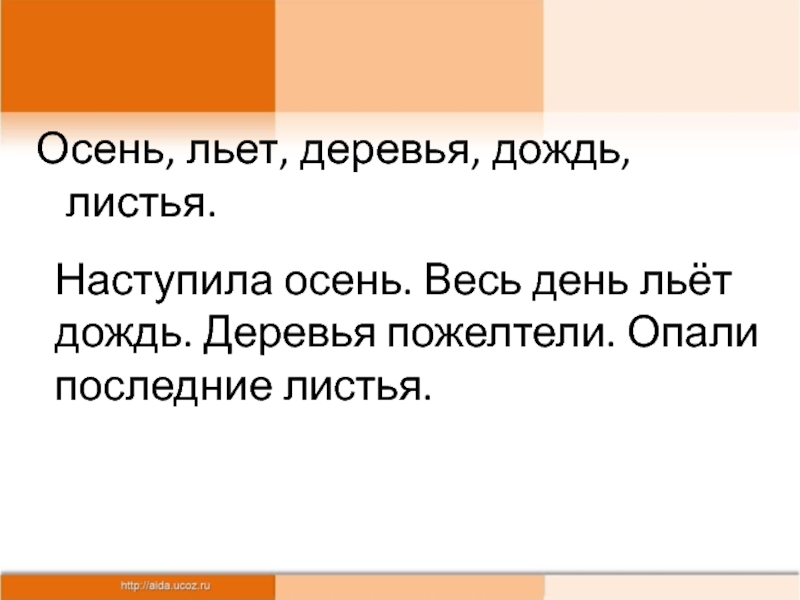 Осень, льет, деревья, дождь, листья.

Наступила осень. Весь день льёт дождь. Деревья пожелтели. Опали последние листья.

http://aida.ucoz.ru